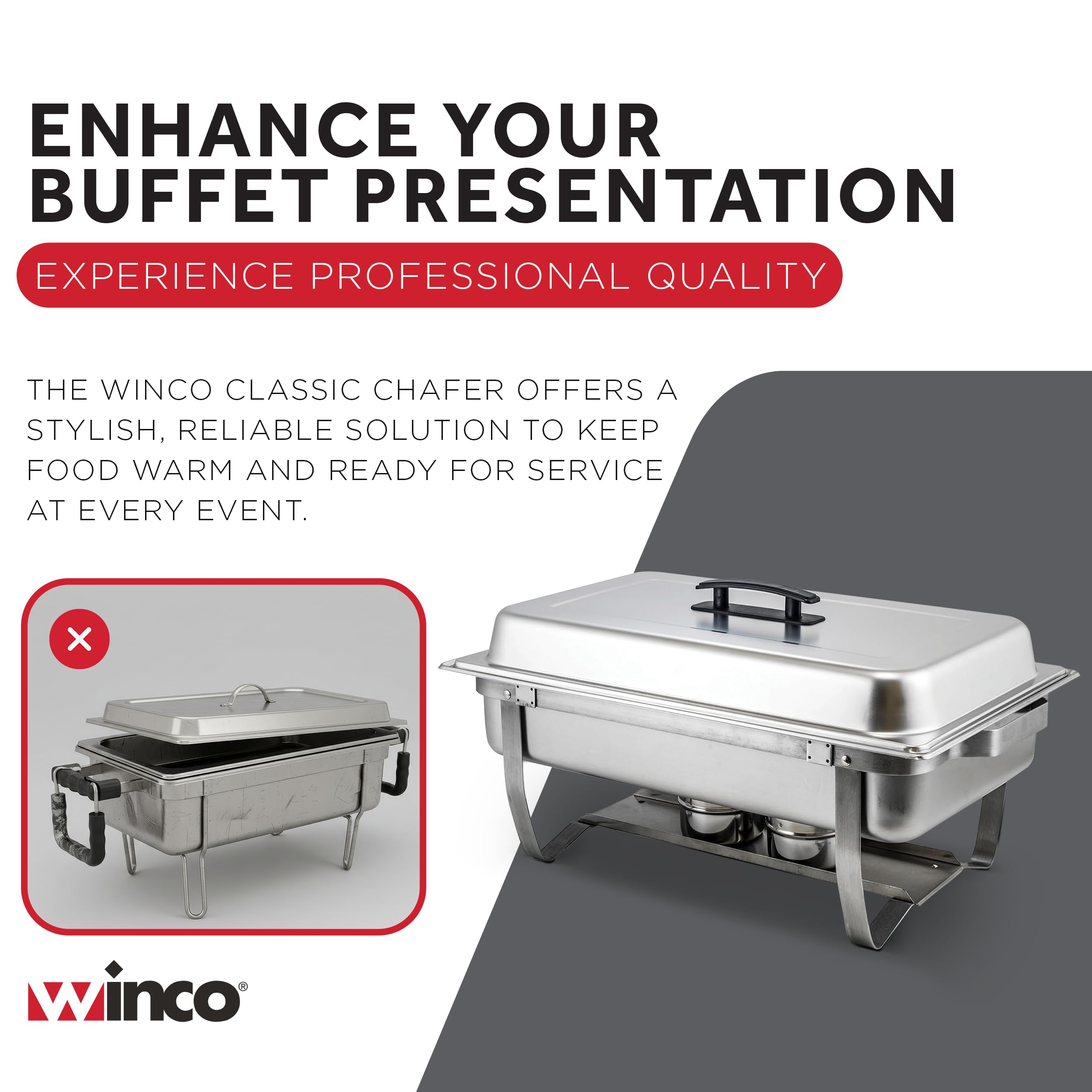 ENHANCE YOUR BUFFET PRESENTATION

EXPERIENCE PROFESSIONAL QUALITY

THE WINCO CLASSIC CHAFER OFFERS A STYLISH, RELIABLE SOLUTION TO KEEP FOOD WARM AND READY FOR SERVICE AT EVERY EVENT.

winco®